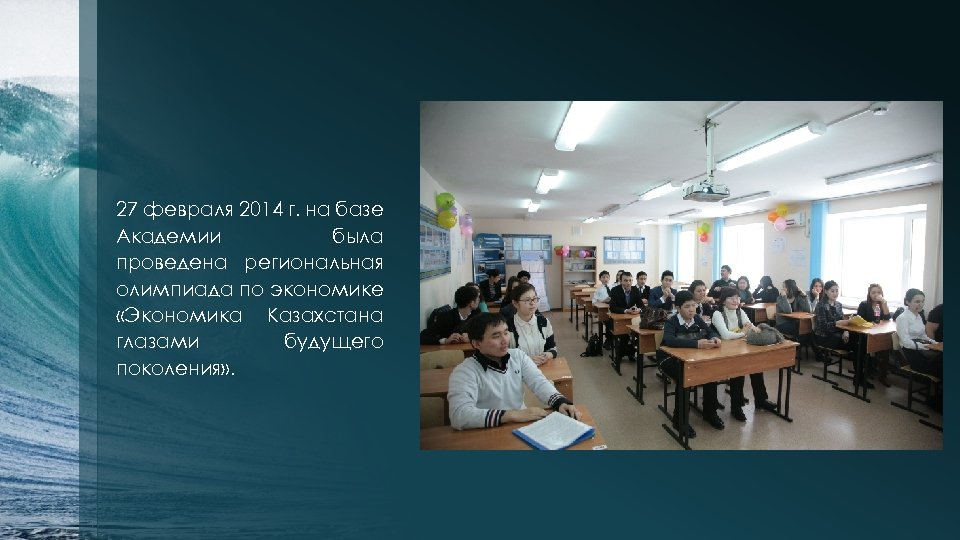 27 февраля 2014 г. на базе Академии была проведена региональная олимпиада по экономике «Экономика Казахстана глазами будущего поколения».